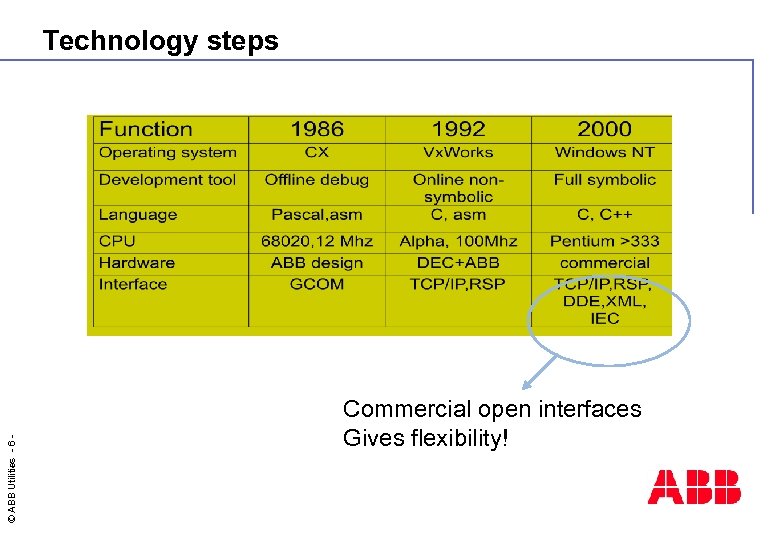 Technology steps

| Function | 1986 | 1992 | 2000 |
|---|---|---|---|
| Operating system | CX | VxWorks | Windows NT |
| Development tool | Offline debug | Online non-symbolic | Full symbolic |
| Language | Pascal,asm | C, asm | C, C++ |
| CPU | 68020,12 Mhz | Alpha, 100Mhz | Pentium >333 |
| Hardware | ABB design | DEC+ABB | commercial |
| Interface | GCOM | TCP/IP,RSP | TCP/IP,RSP, DDE,XML, IEC |

Commercial open interfaces Gives flexibility!

© ABB Utilities - 6 -

ABB